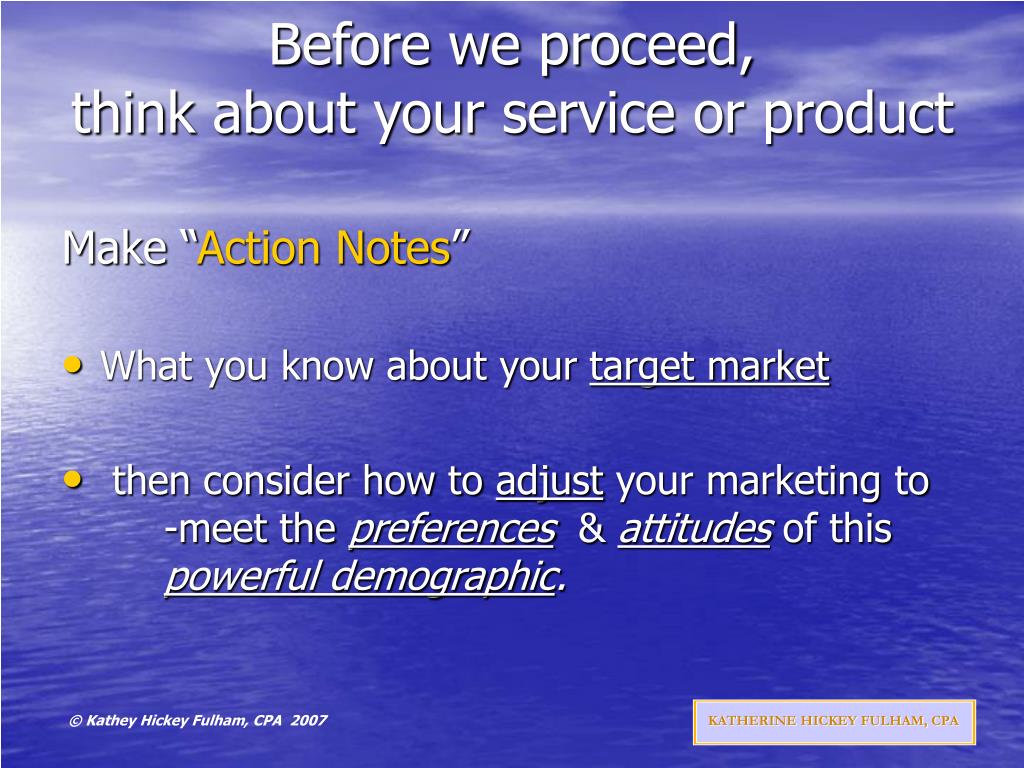 Before we proceed,
think about your service or product

Make “Action Notes”

• What you know about your target market

• then consider how to adjust your marketing to -meet the preferences & attitudes of this powerful demographic.

© Kathey Hickey Fulham, CPA 2007

KATHERINE HICKEY FULHAM, CPA